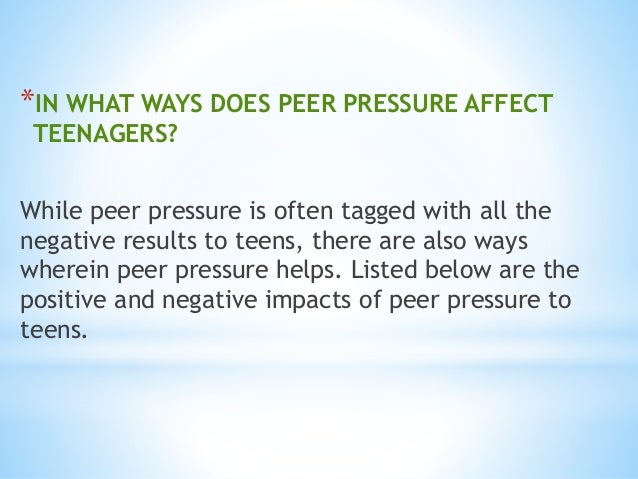 *IN WHAT WAYS DOES PEER PRESSURE AFFECT TEENAGERS?

While peer pressure is often tagged with all the negative results to teens, there are also ways wherein peer pressure helps. Listed below are the positive and negative impacts of peer pressure to teens.